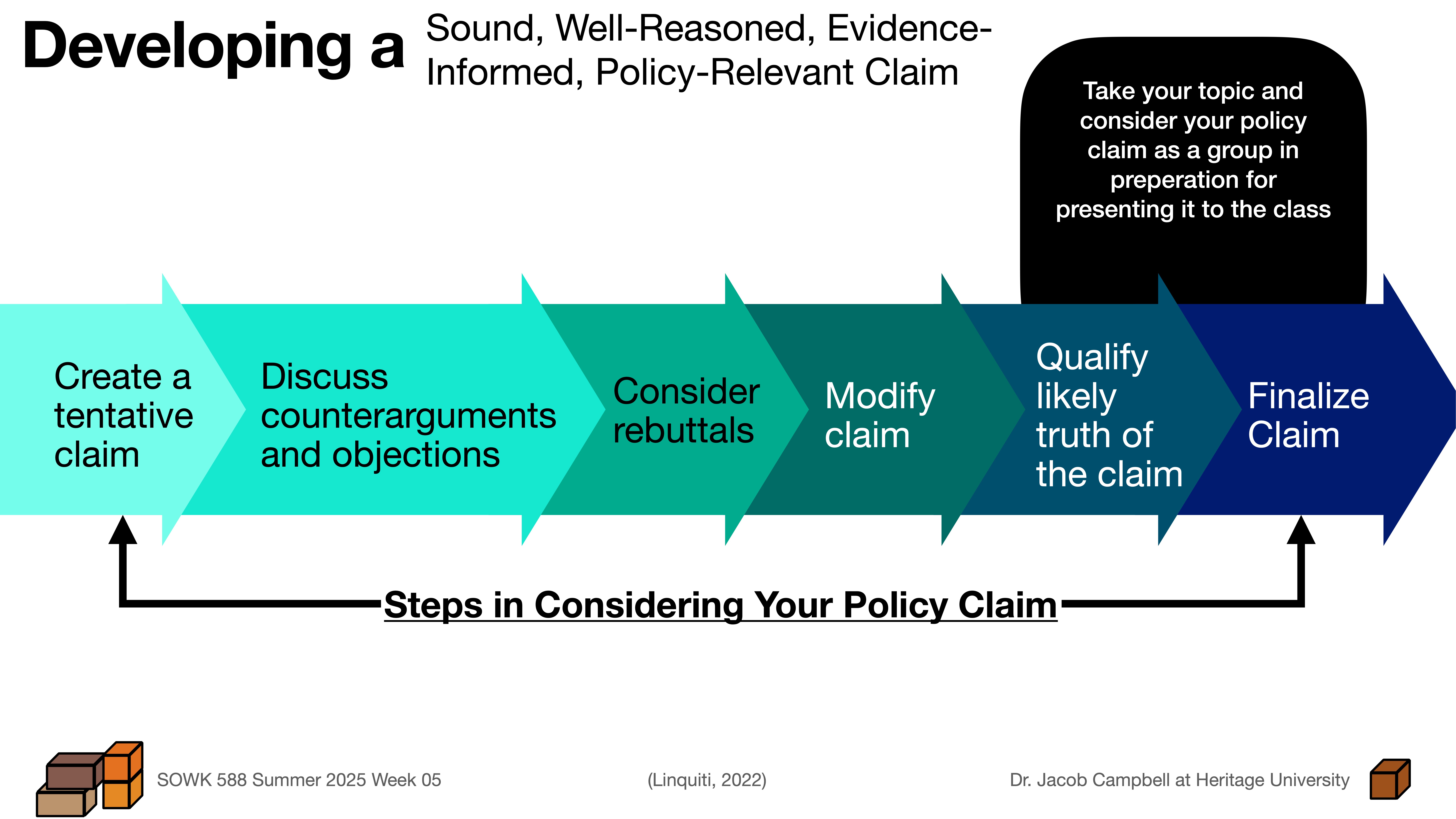 Developing a Sound, Well-Reasoned, Evidence-Informed, Policy-Relevant Claim

Take your topic and consider your policy claim as a group in preperation for presenting it to the class

Create a tentative claim

Discuss counterarguments and objections

Consider rebuttals

Modify claim

Qualify likely truth of the claim

Finalize Claim

Steps in Considering Your Policy Claim

SOWK 588 Summer 2025 Week 05

(Linquiti, 2022)

Dr. Jacob Campbell at Heritage University